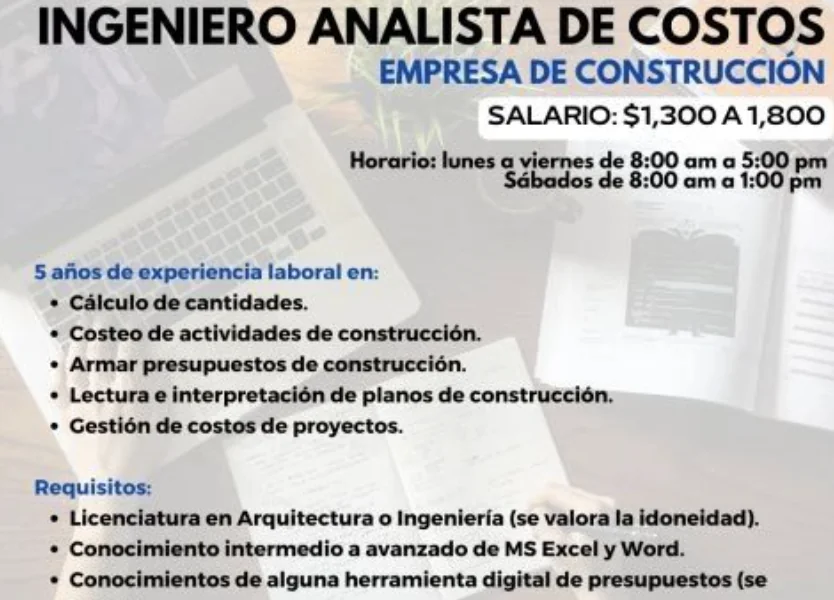 INGENIERO ANALISTA DE COSTOS
EMPRESA DE CONSTRUCCIÓN
SALARIO: $1,300 A 1,800

Horario: lunes a viernes de 8:00 am a 5:00 pm
Sábados de 8:00 am a 1:00 pm

5 años de experiencia laboral en:
• Cálculo de cantidades.
• Costeo de actividades de construcción.
• Armar presupuestos de construcción.
• Lectura e interpretación de planos de construcción.
• Gestión de costos de proyectos.

Requisitos:
• Licenciatura en Arquitectura o Ingeniería (se valora la idoneidad).
• Conocimiento intermedio a avanzado de MS Excel y Word.
• Conocimientos de alguna herramienta digital de presupuestos (se